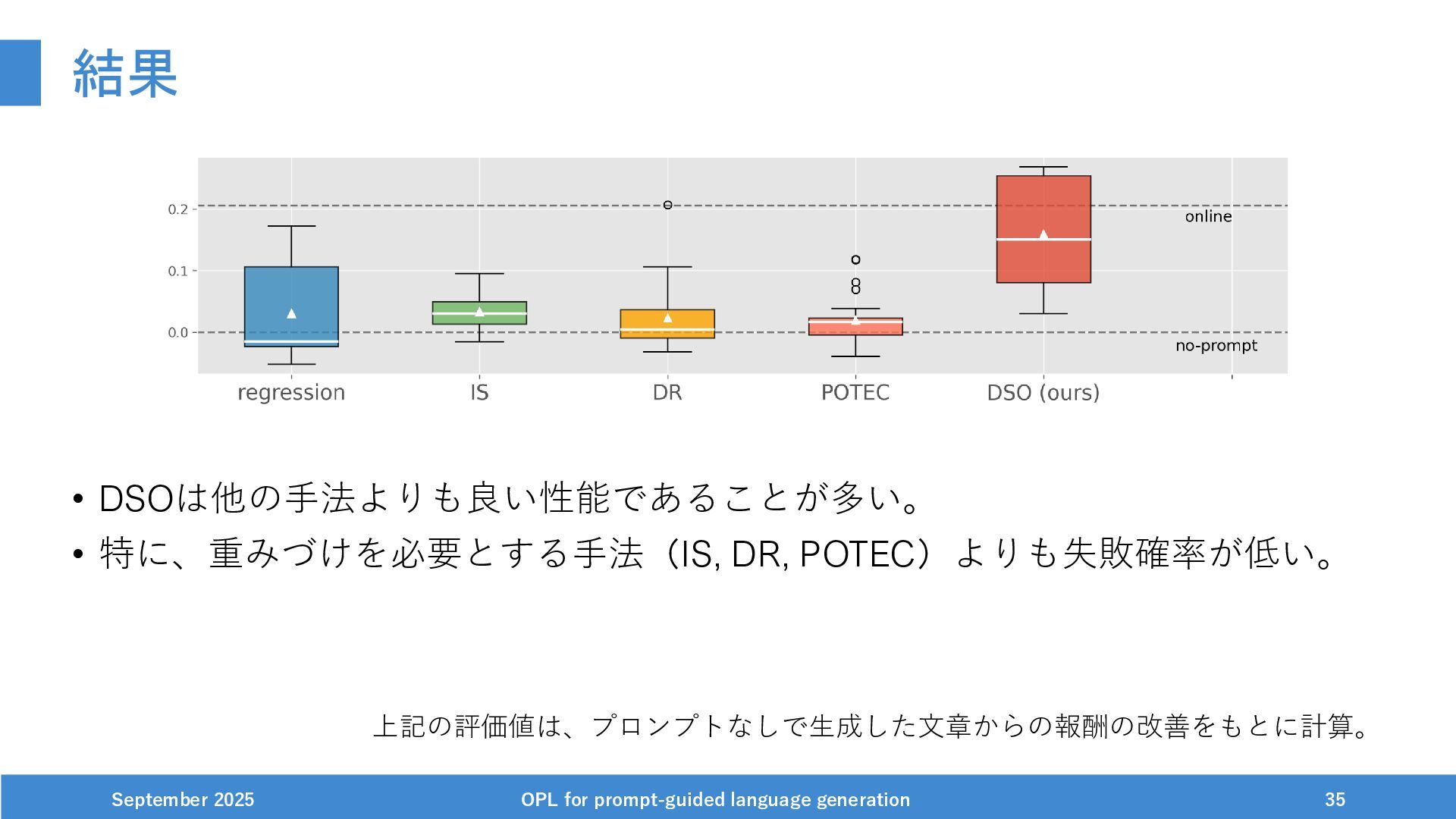 結果

0.2
0.1
0.0
online
no-prompt
regression
IS
DR
POTEC
DSO (ours)

• DSOは他の手法よりも良い性能であることが多い。
• 特に、重みづけを必要とする手法（IS, DR, POTEC）よりも失敗確率が低い。

上記の評価値は、プロンプトなしで生成した文章からの報酬の改善をもとに計算。

September 2025
OPL for prompt-guided language generation
35